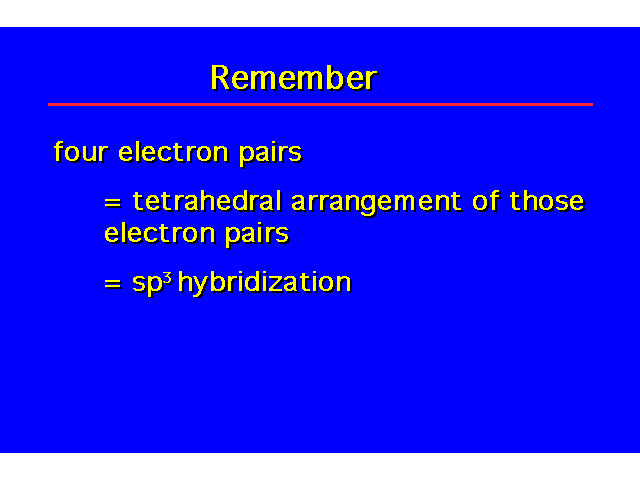 Remember

four electron pairs

= tetrahedral arrangement of those electron pairs

= $sp^3$ hybridization